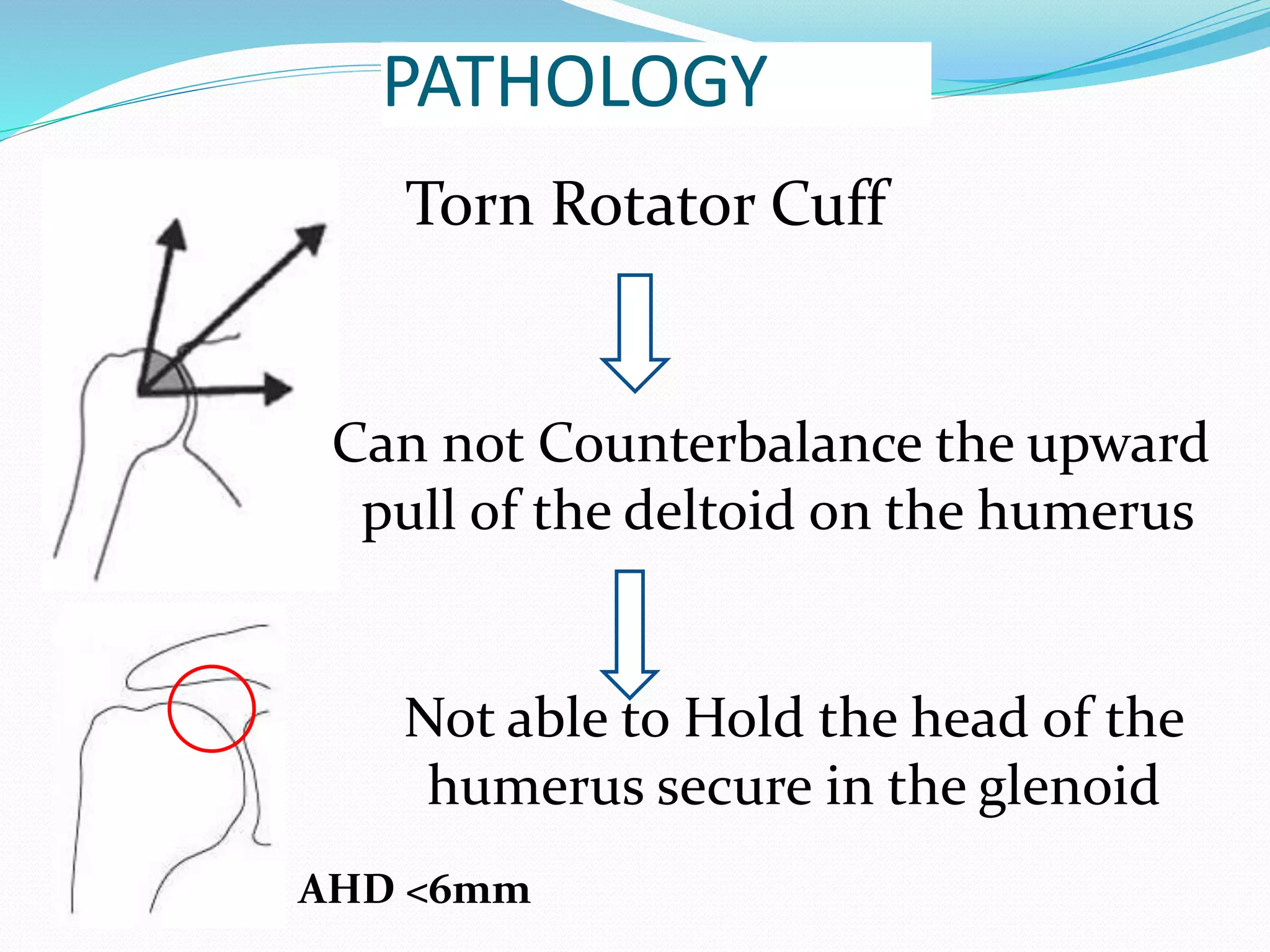 PATHOLOGY

Torn Rotator Cuff

Can not Counterbalance the upward pull of the deltoid on the humerus

Not able to Hold the head of the humerus secure in the glenoid

AHD <6mm